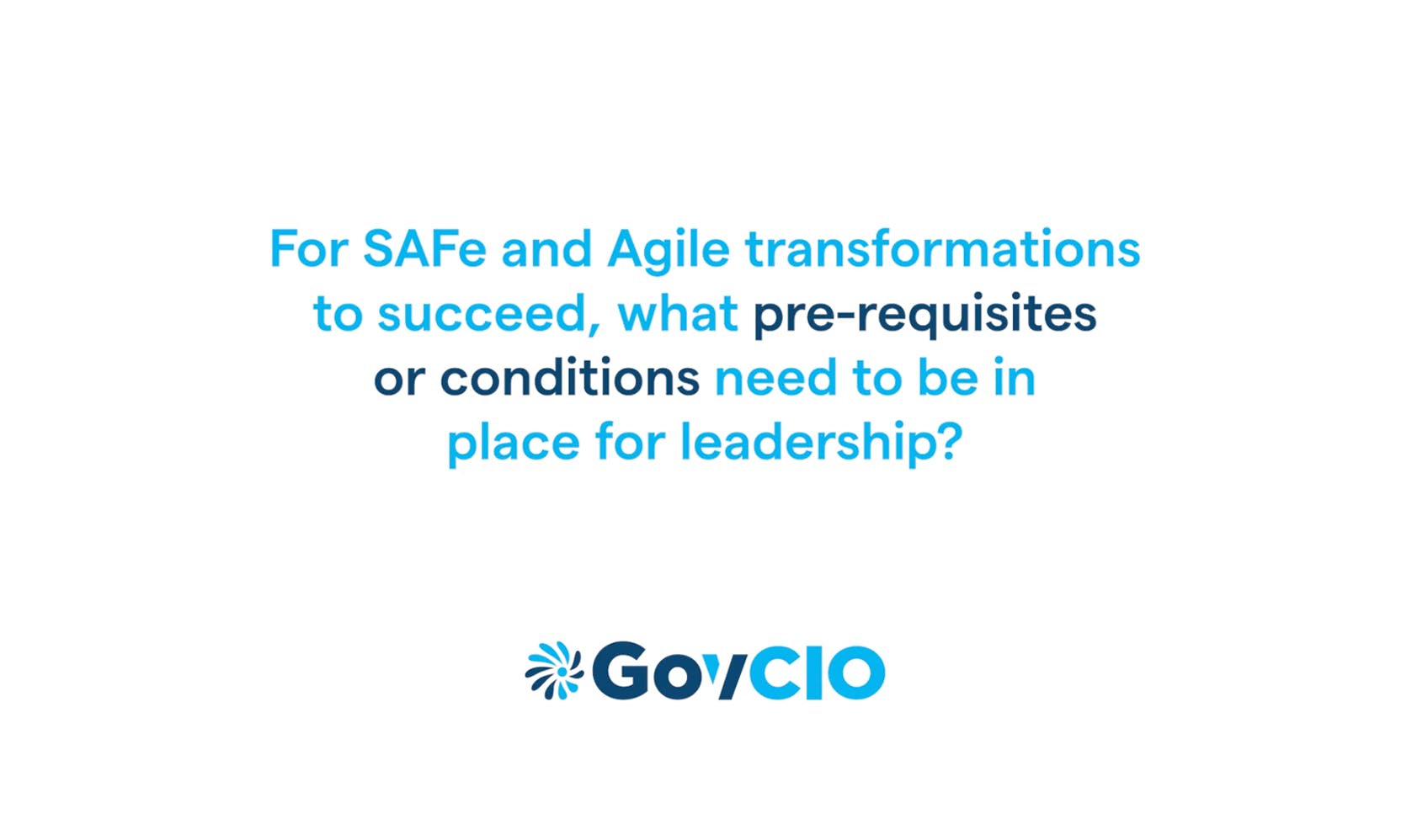 For SAFe and Agile transformations to succeed, what pre-requisites or conditions need to be in place for leadership?

GovCIO